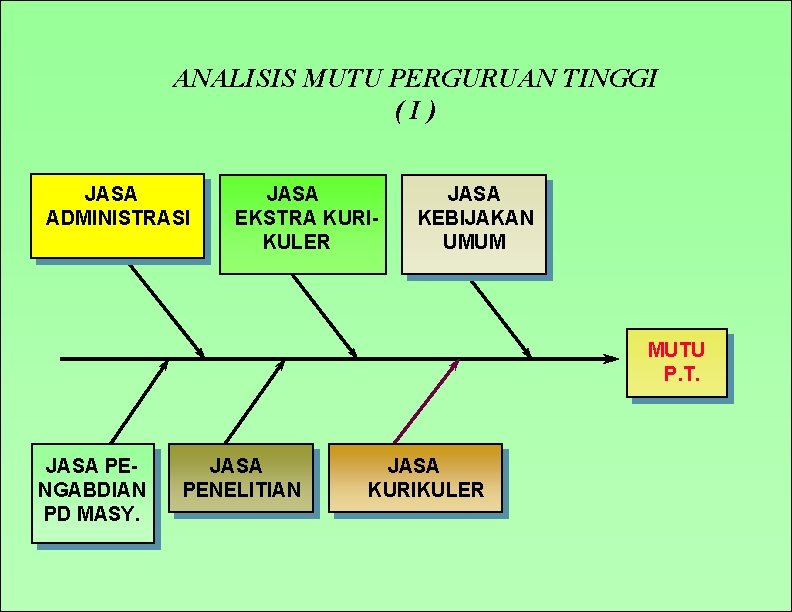 ANALISIS MUTU PERGURUAN TINGGI
( I )

JASA ADMINISTRASI

JASA EKSTRA KURIKULER

JASA KEBIJAKAN UMUM

MUTU P.T.

JASA PENGABDIAN PD MASY.

JASA PENELITIAN

JASA KURIKULER